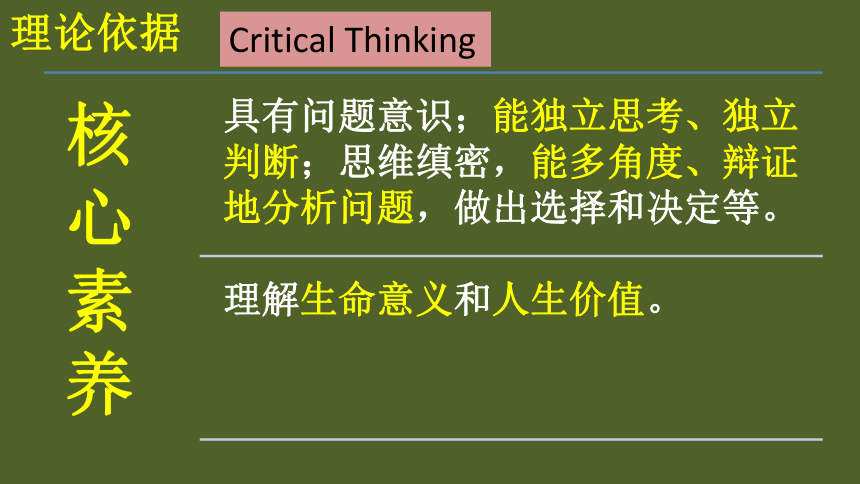 理论依据

Critical Thinking

核心素养

具有问题意识；能独立思考、独立判断；思维缜密，能多角度、辩证地分析问题，做出选择和决定等。

理解生命意义和人生价值。